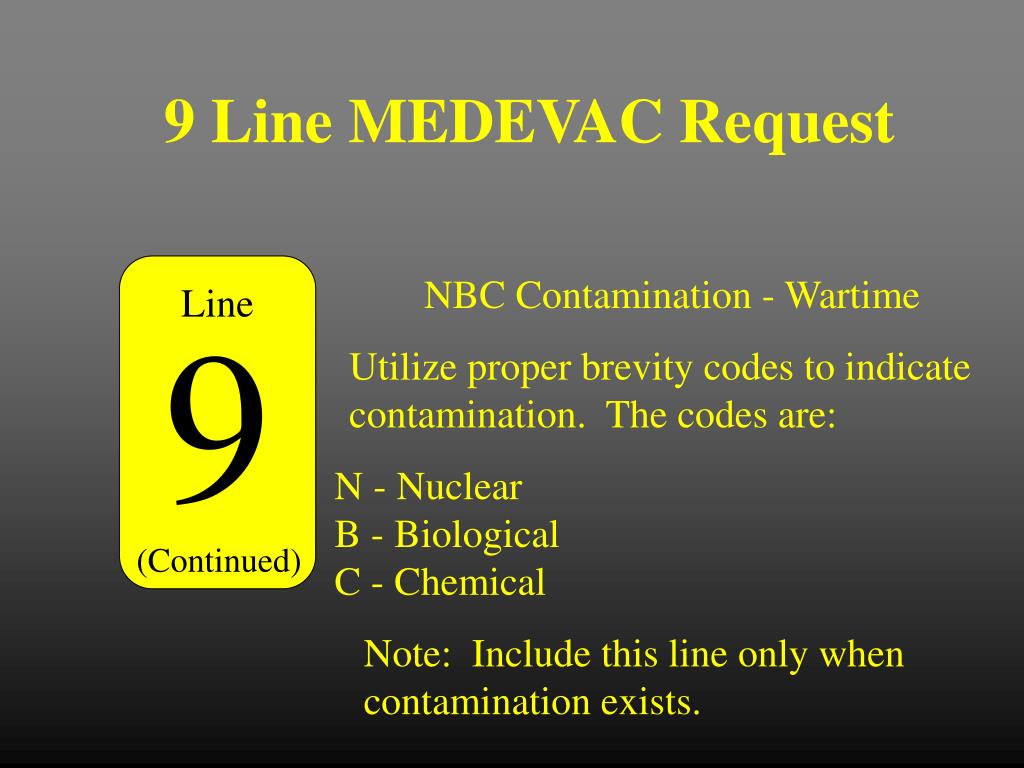 9 Line MEDEVAC Request

Line
9
(Continued)

NBC Contamination - Wartime

Utilize proper brevity codes to indicate contamination. The codes are:

N - Nuclear
B - Biological
C - Chemical

Note: Include this line only when contamination exists.